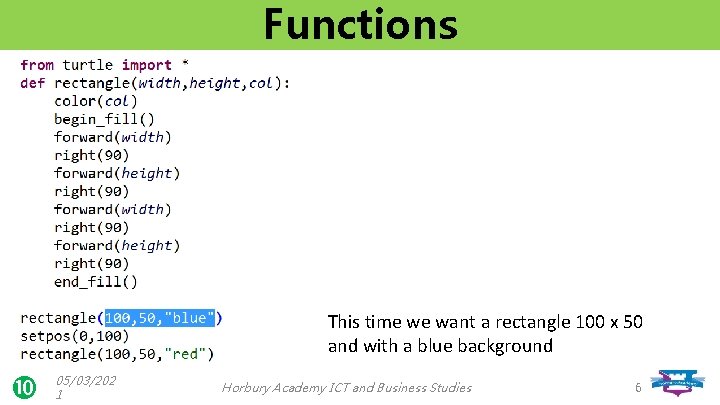 Functions

from turtle import *
def rectangle(width,height,col):
    color(col)
    begin_fill()
    forward(width)
    right(90)
    forward(height)
    right(90)
    forward(width)
    right(90)
    forward(height)
    right(90)
    end_fill()

rectangle(100,50,"blue")
setpos(0,100)
rectangle(100,50,"red")

This time we want a rectangle 100 x 50 and with a blue background

10

05/03/2021

Horbury Academy ICT and Business Studies

6